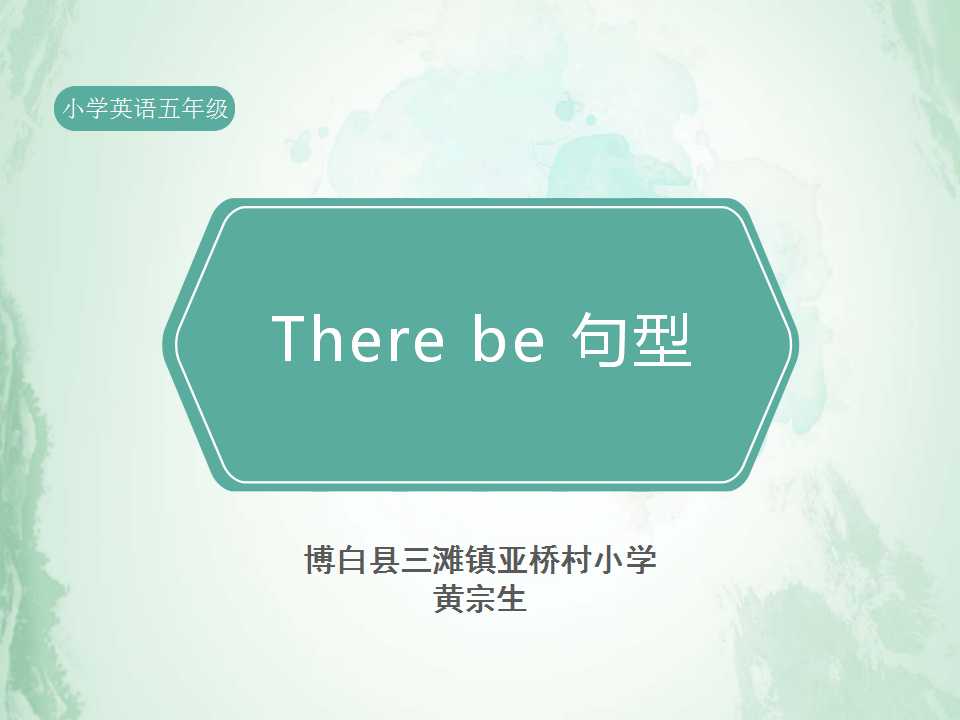 小学英语五年级

There be 句型

博白县三滩镇亚桥村小学
黄宗生